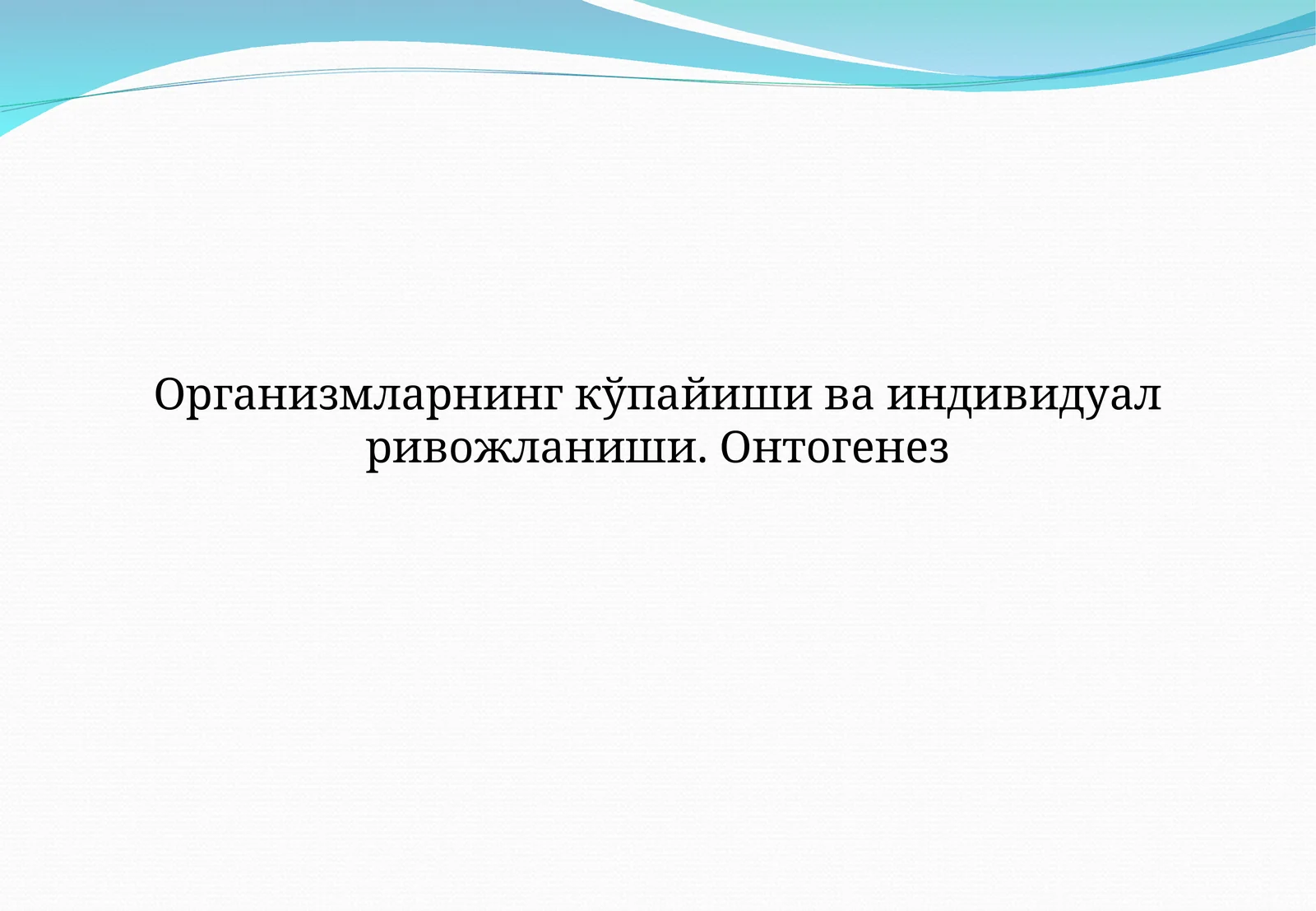 Организмларнинг кўпайиши ва индивидуал ривожланиши. Онтогенез